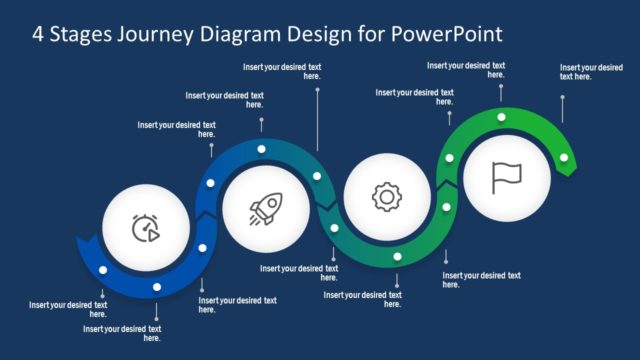 4 Stages Journey Diagram Design for PowerPoint

Insert your desired text here.

Insert your desired text here.

Insert your desired text here.

Insert your desired text here.

Insert your desired text here.

Insert your desired text here.

Insert your desired text here.

Insert your desired text here.

Insert your desired text here.

Insert your desired text here.

Insert your desired text here.

Insert your desired text here.